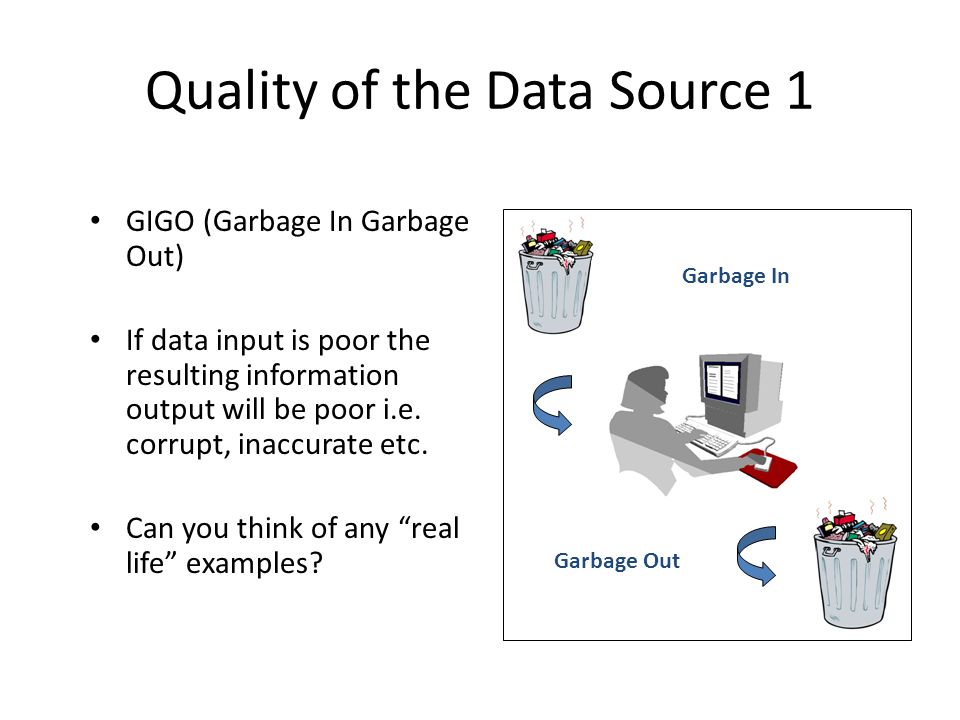 Quality of the Data Source 1

• GIGO (Garbage In Garbage Out)

• If data input is poor the resulting information output will be poor i.e. corrupt, inaccurate etc.

• Can you think of any “real life” examples?

Garbage In

Garbage Out